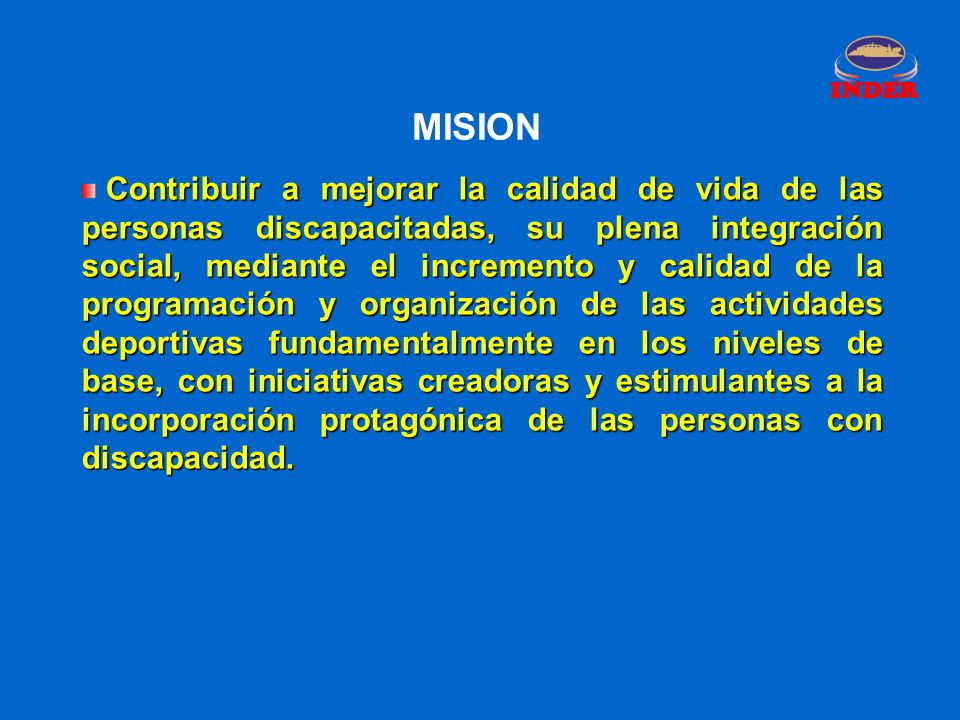 INDER

MISION

Contribuir a mejorar la calidad de vida de las personas discapacitadas, su plena integración social, mediante el incremento y calidad de la programación y organización de las actividades deportivas fundamentalmente en los niveles de base, con iniciativas creadoras y estimulantes a la incorporación protagónica de las personas con discapacidad.